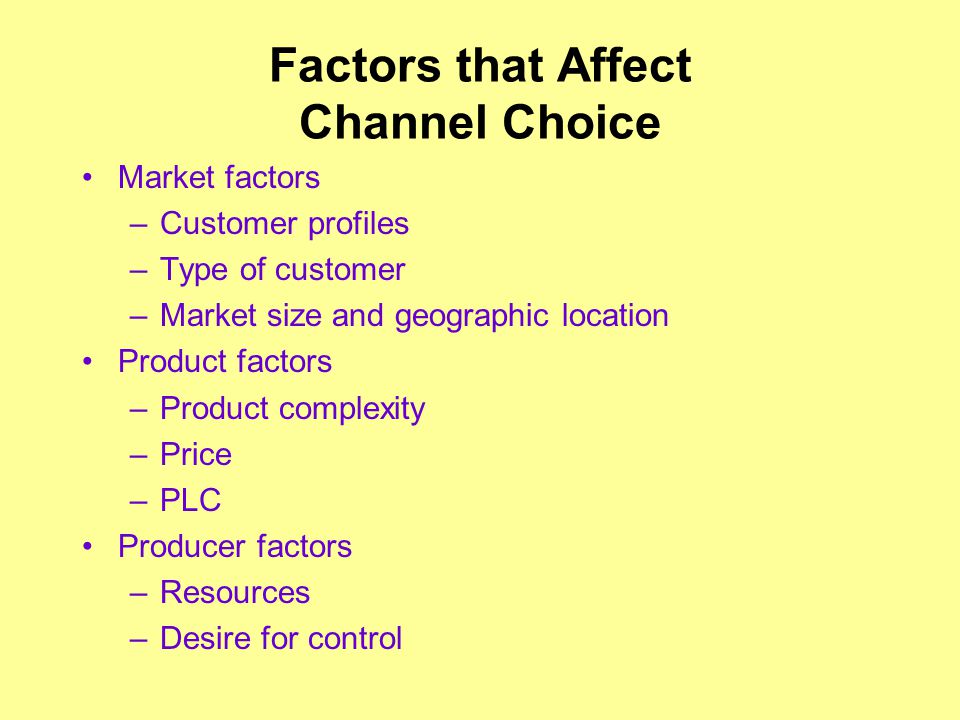 Factors that Affect Channel Choice

• Market factors
  – Customer profiles
  – Type of customer
  – Market size and geographic location
• Product factors
  – Product complexity
  – Price
  – PLC
• Producer factors
  – Resources
  – Desire for control